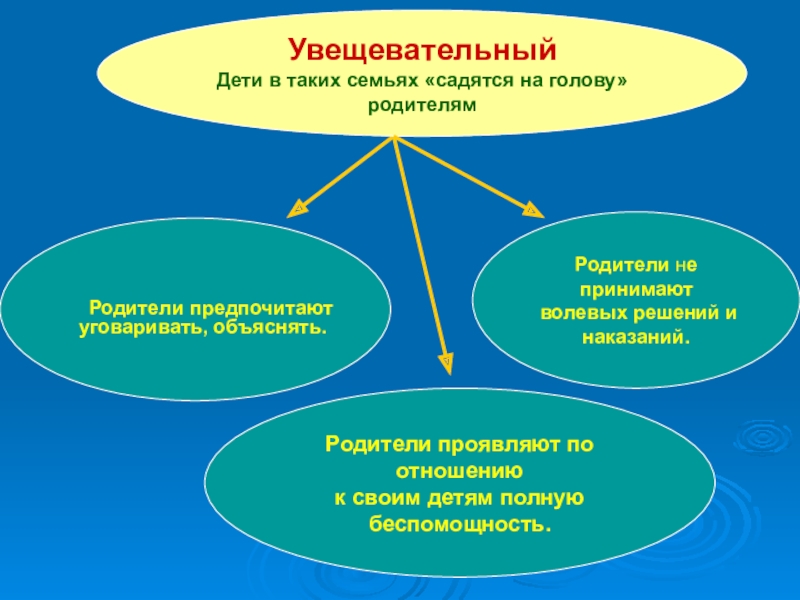 Увещевательный
Дети в таких семьях «садятся на голову» родителям

Родители предпочитают уговаривать, объяснять.

Родители не принимают волевых решений и наказаний.

Родители проявляют по отношению к своим детям полную беспомощность.